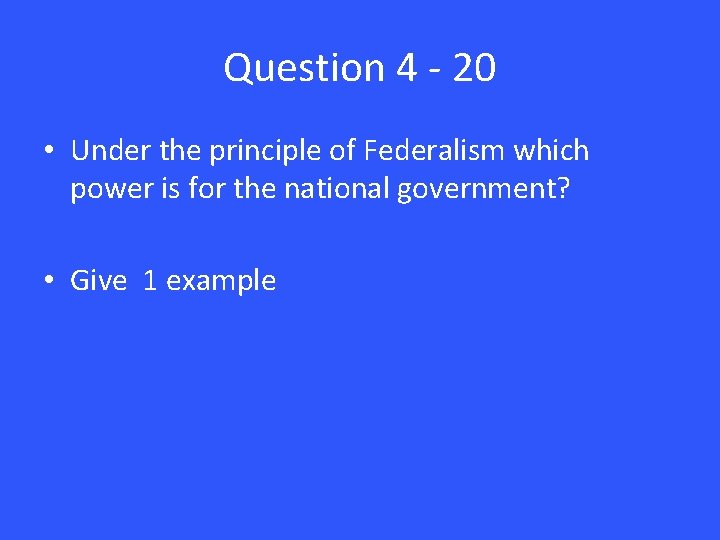 Question 4 - 20

• Under the principle of Federalism which power is for the national government?

• Give 1 example